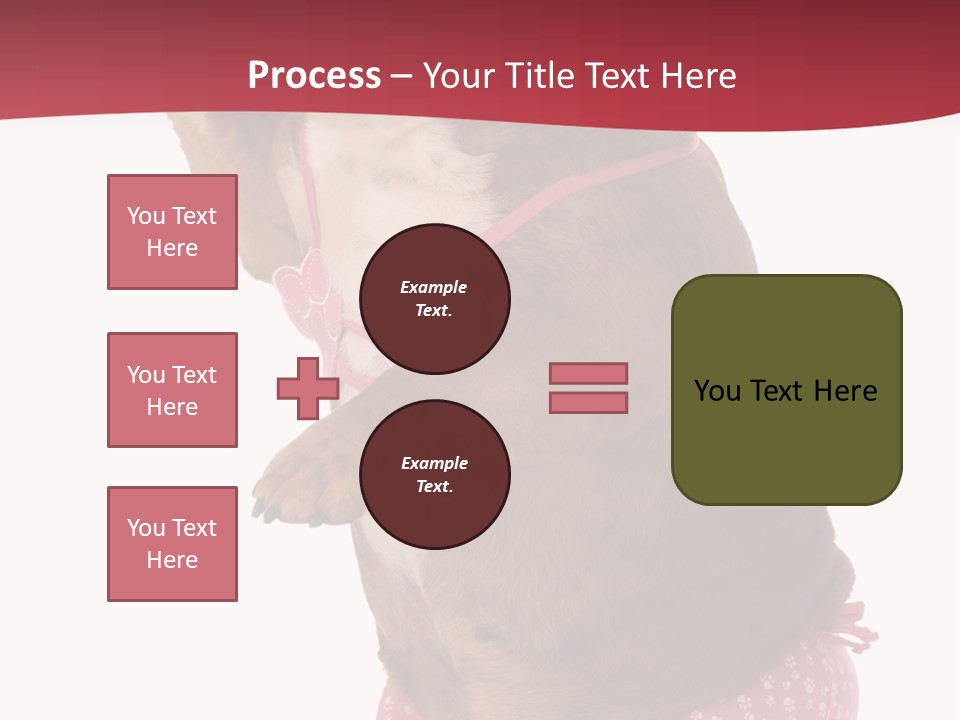 Process – Your Title Text Here

You Text Here

You Text Here

You Text Here

Example Text.

Example Text.

You Text Here